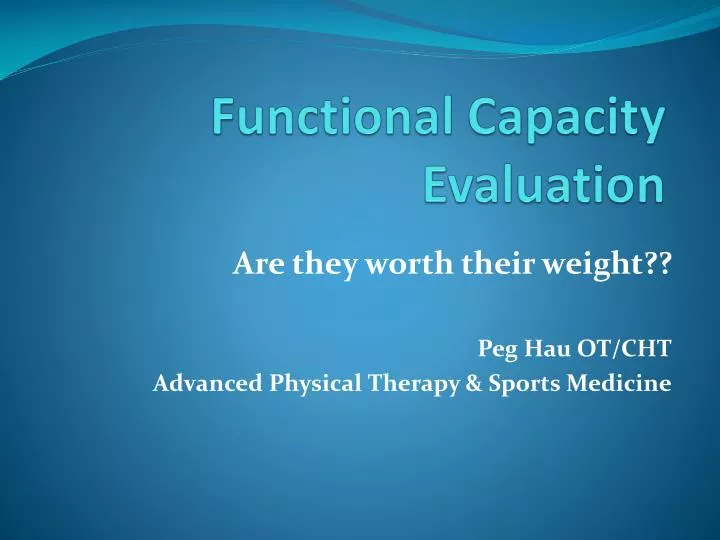 Functional Capacity Evaluation

Are they worth their weight??

Peg Hau OT/CHT
Advanced Physical Therapy & Sports Medicine